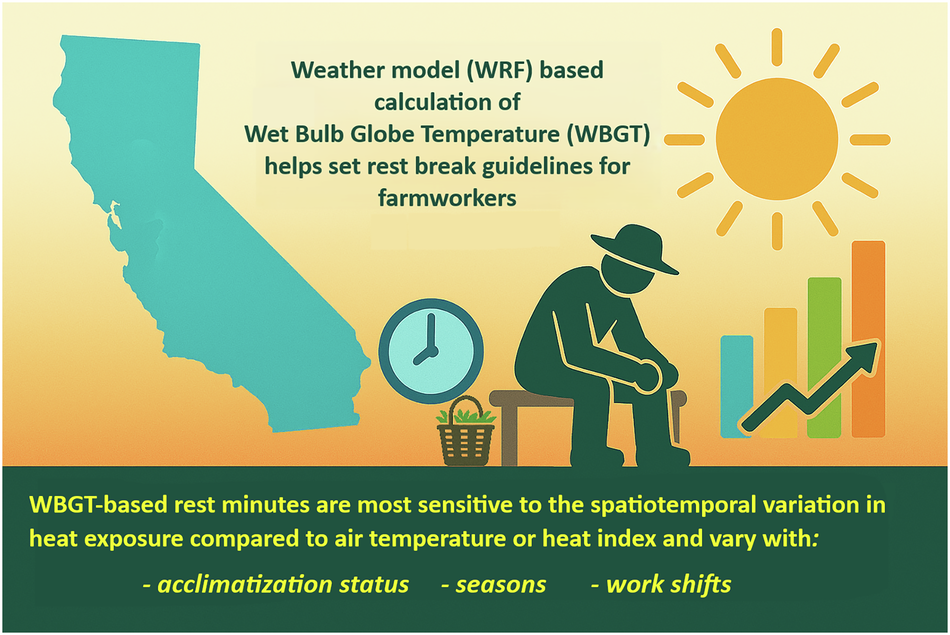 Weather model (WRF) based calculation of Wet Bulb Globe Temperature (WBGT) helps set rest break guidelines for farmworkers

WBGT-based rest minutes are most sensitive to the spatiotemporal variation in heat exposure compared to air temperature or heat index and vary with:

- acclimatization status - seasons - work shifts